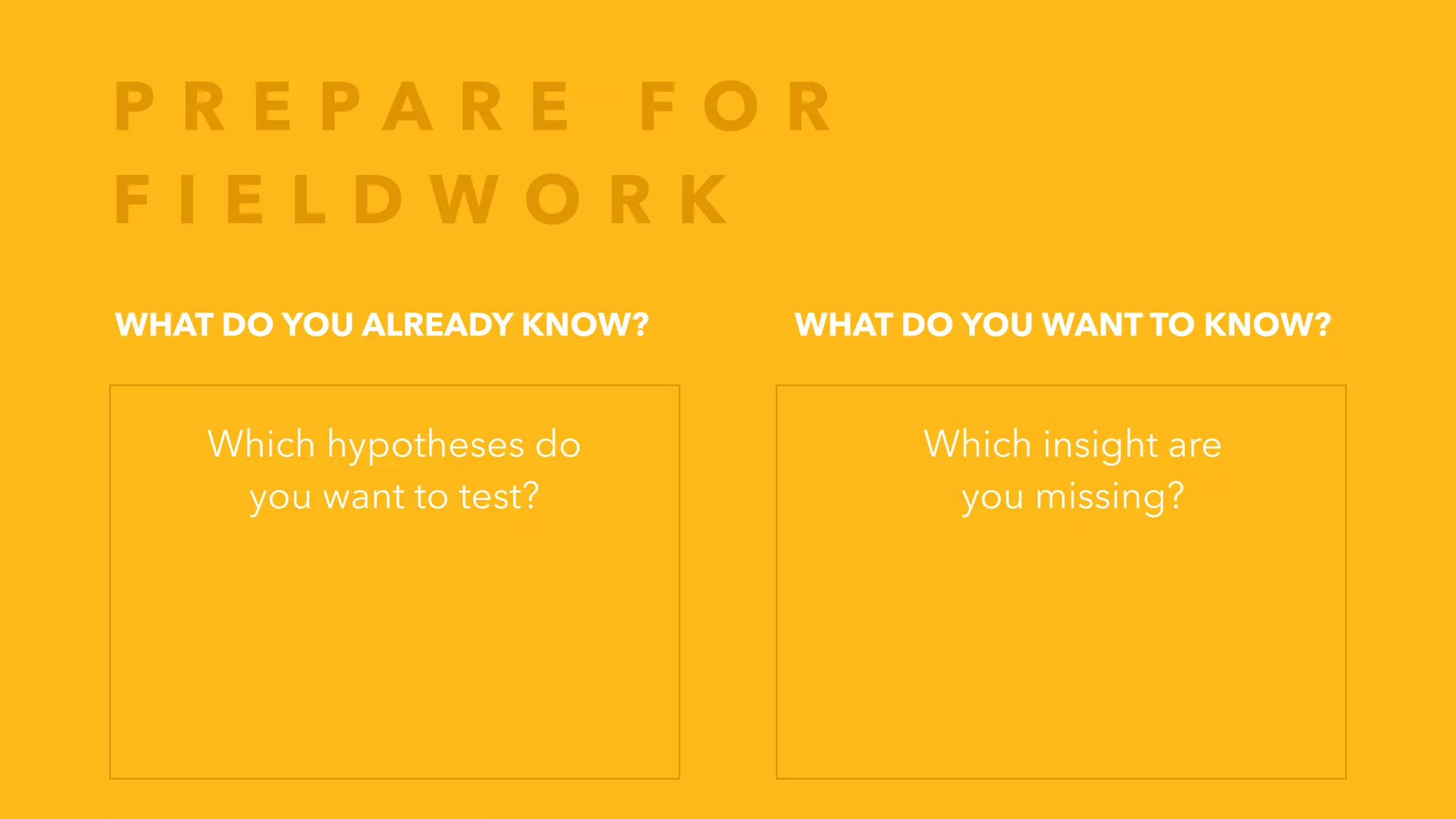 PREPARE FOR FIELDWORK

WHAT DO YOU ALREADY KNOW?

Which hypotheses do you want to test?

WHAT DO YOU WANT TO KNOW?

Which insight are you missing?